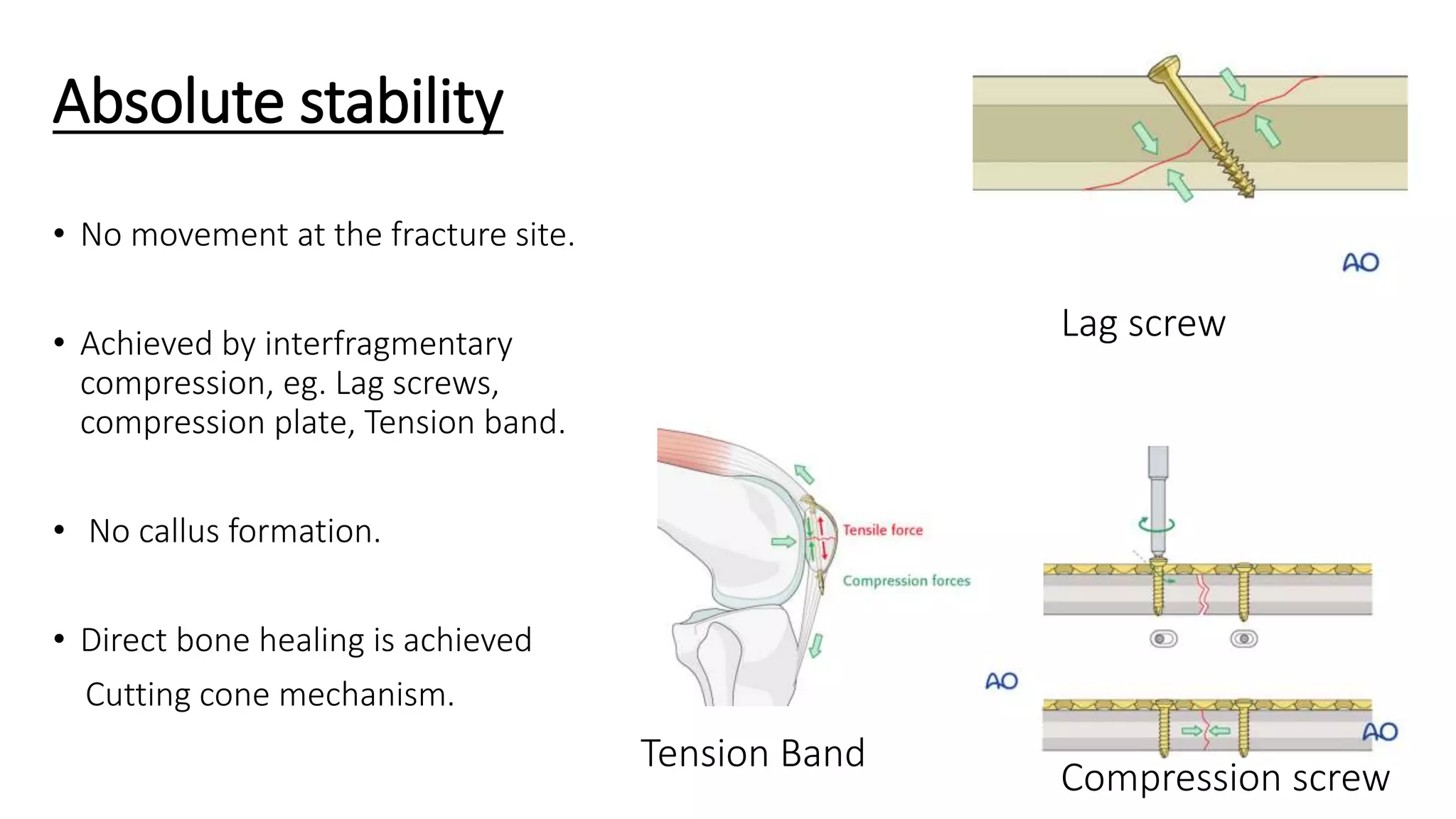 Absolute stability

• No movement at the fracture site.

• Achieved by interfragmentary compression, eg. Lag screws, compression plate, Tension band.

• No callus formation.

• Direct bone healing is achieved
Cutting cone mechanism.

AO

Lag screw

Tensile force

Compression forces

AO

Tension Band

AO

Compression screw